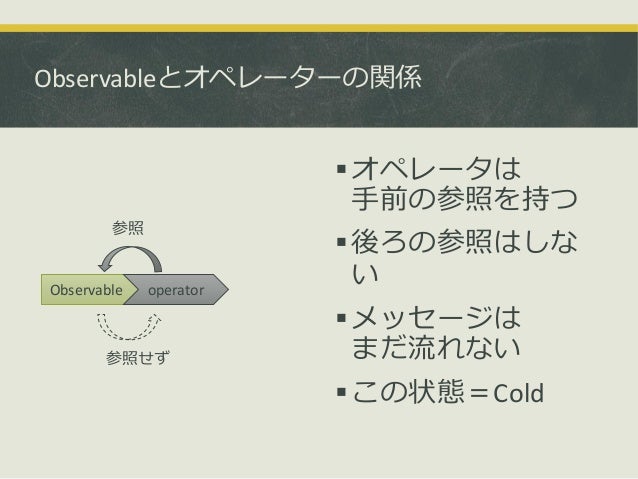 Observableとオペレーターの関係

参照

Observable operator

参照せず

▪オペレータは手前の参照を持つ
▪後ろの参照はしない
▪メッセージはまだ流れない
▪この状態＝Cold